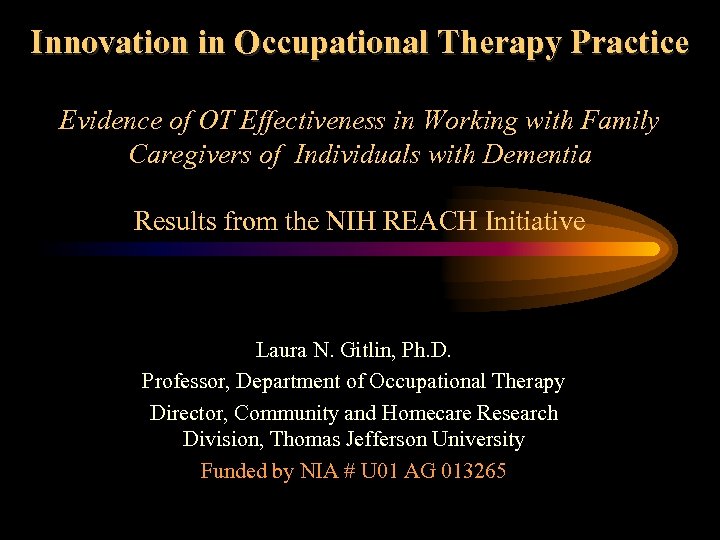 Innovation in Occupational Therapy Practice

Evidence of OT Effectiveness in Working with Family Caregivers of Individuals with Dementia

Results from the NIH REACH Initiative

Laura N. Gitlin, Ph.D.

Professor, Department of Occupational Therapy

Director, Community and Homecare Research Division, Thomas Jefferson University

Funded by NIA # U01 AG 013265